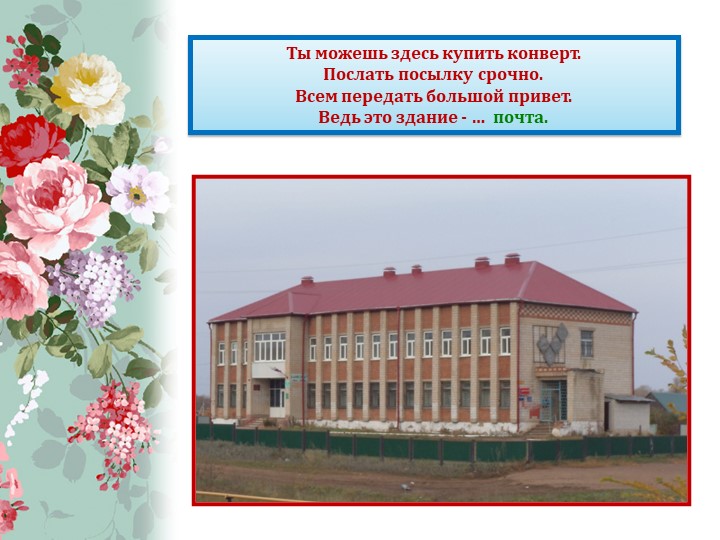 Ты можешь здесь купить конверт.
Послать посылку срочно.
Всем передать большой привет.
Ведь это здание - … почта.